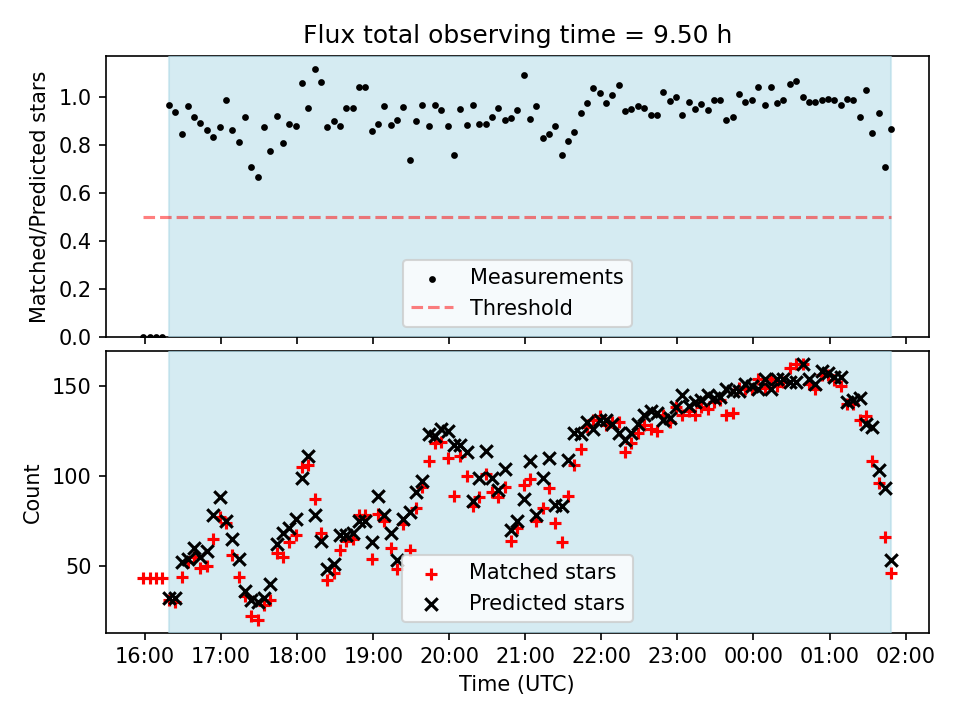 Flux total observing time = 9.50 h

Matched/Predicted stars

1.0
0.8
0.6
0.4
0.2
0.0

Measurements
Threshold

Count

150
100
50

Matched stars
Predicted stars

16:00 17:00 18:00 19:00 20:00 21:00 22:00 23:00 00:00 01:00 02:00
Time (UTC)